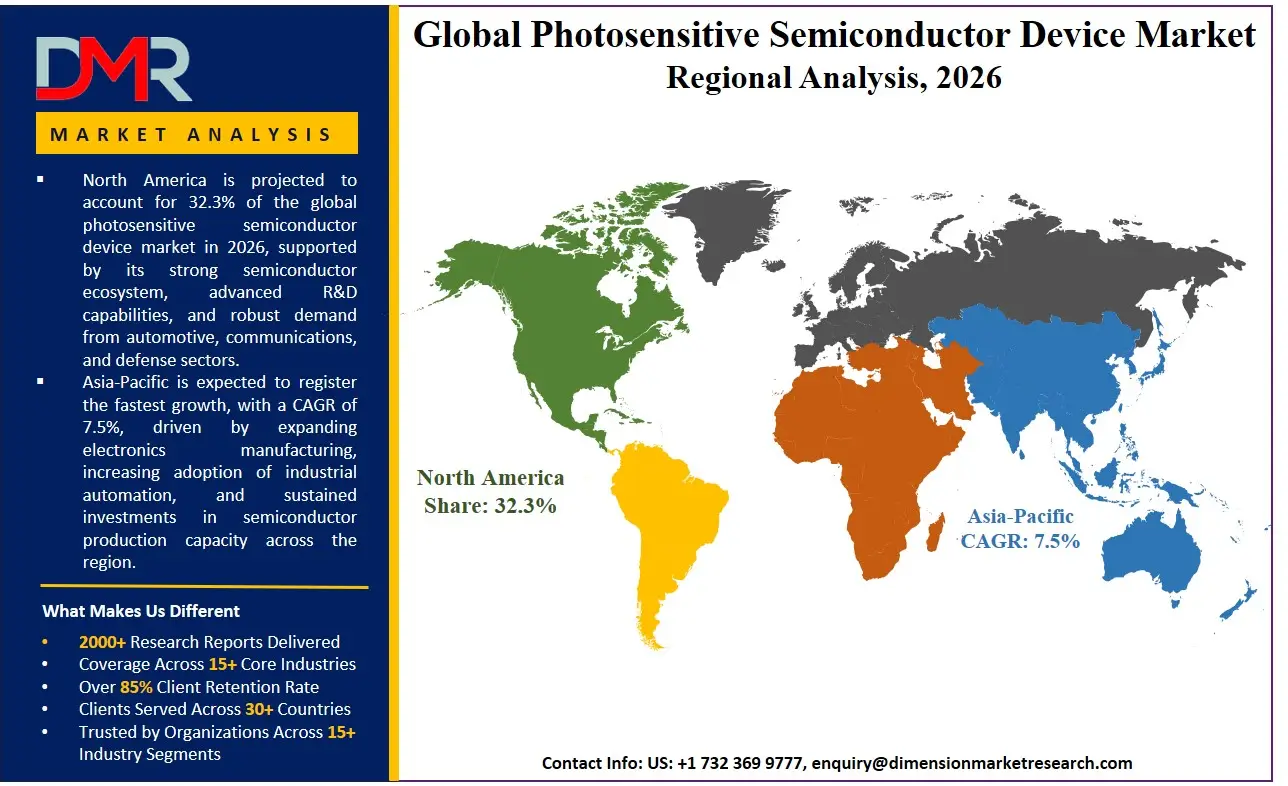 DMR

MARKET ANALYSIS

▪ North America is projected to account for 32.3% of the global photosensitive semiconductor device market in 2026, supported by its strong semiconductor ecosystem, advanced R&D capabilities, and robust demand from automotive, communications, and defense sectors.

▪ Asia-Pacific is expected to register the fastest growth, with a CAGR of 7.5%, driven by expanding electronics manufacturing, increasing adoption of industrial automation, and sustained investments in semiconductor production capacity across the region.

What Makes Us Different

• 2000+ Research Reports Delivered
• Coverage Across 15+ Core Industries
• Over 85% Client Retention Rate
• Clients Served Across 30+ Countries
• Trusted by Organizations Across 15+ Industry Segments

Global Photosensitive Semiconductor Device Market
Regional Analysis, 2026

North America
Share: 32.3%

Asia-Pacific
CAGR: 7.5%

Contact Info: US: +1 732 369 9777, enquiry@dimensionmarketresearch.com